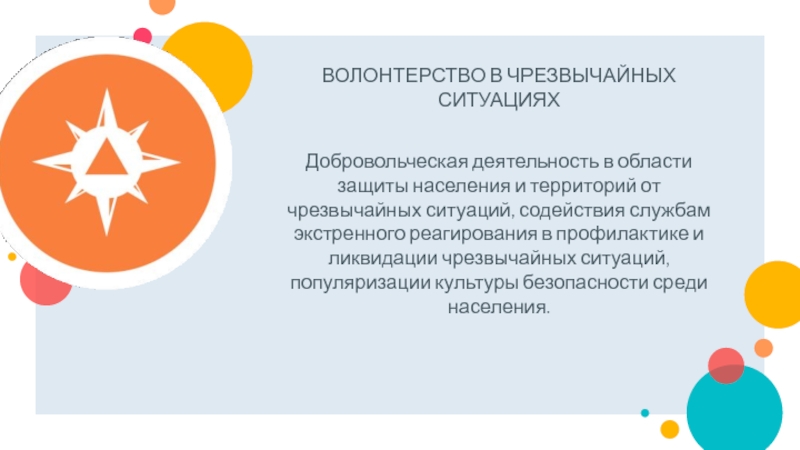 ВОЛОНТЕРСТВО В ЧРЕЗВЫЧАЙНЫХ СИТУАЦИЯХ

Добровольческая деятельность в области защиты населения и территорий от чрезвычайных ситуаций, содействия службам экстренного реагирования в профилактике и ликвидации чрезвычайных ситуаций, популяризации культуры безопасности среди населения.